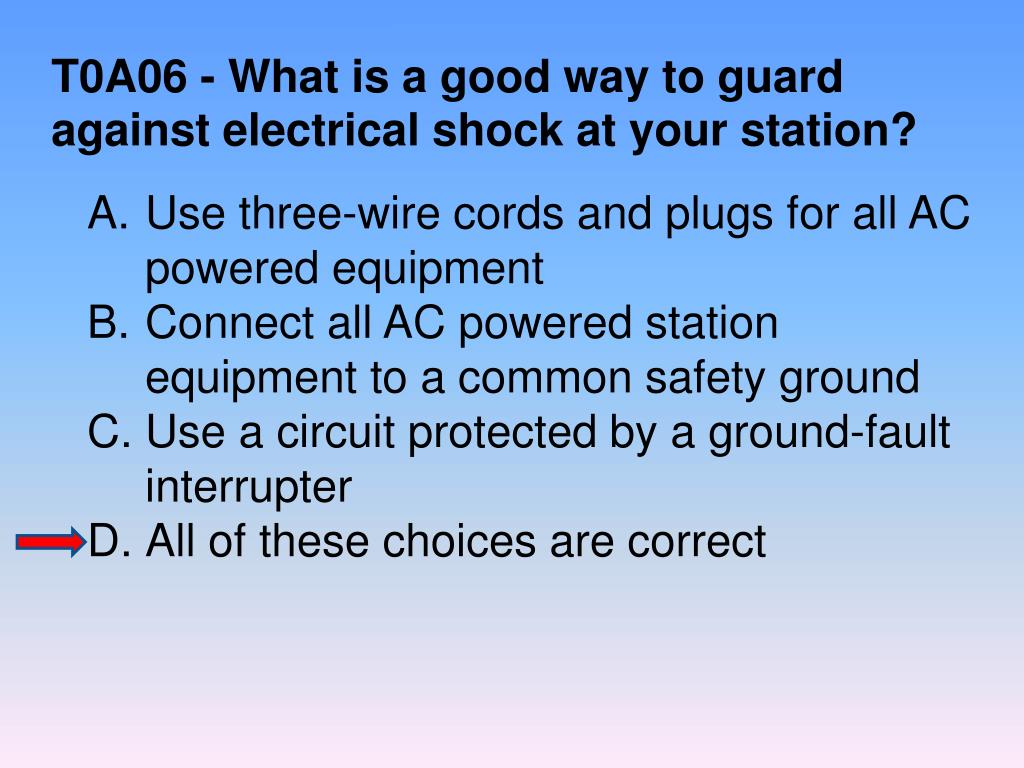 T0A06 - What is a good way to guard against electrical shock at your station?

A. Use three-wire cords and plugs for all AC powered equipment
B. Connect all AC powered station equipment to a common safety ground
C. Use a circuit protected by a ground-fault interrupter
D. All of these choices are correct